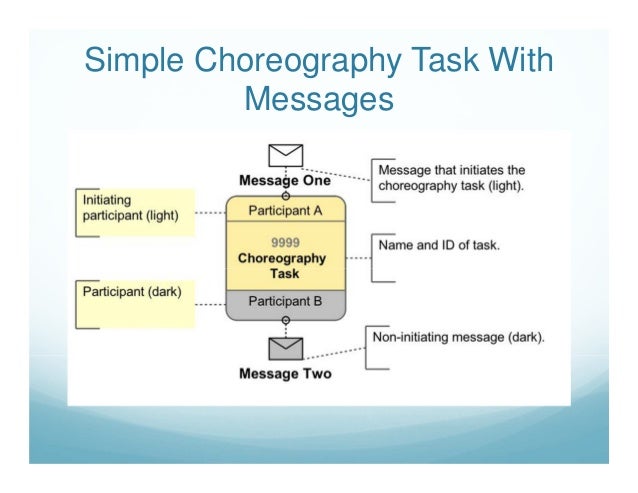 Simple Choreography Task With Messages

Message One

Message that initiates the choreography task (light).

Initiating participant (light)

Participant A

9999
Choreography Task

Name and ID of task.

Participant (dark)

Participant B

Non-initiating message (dark).

Message Two